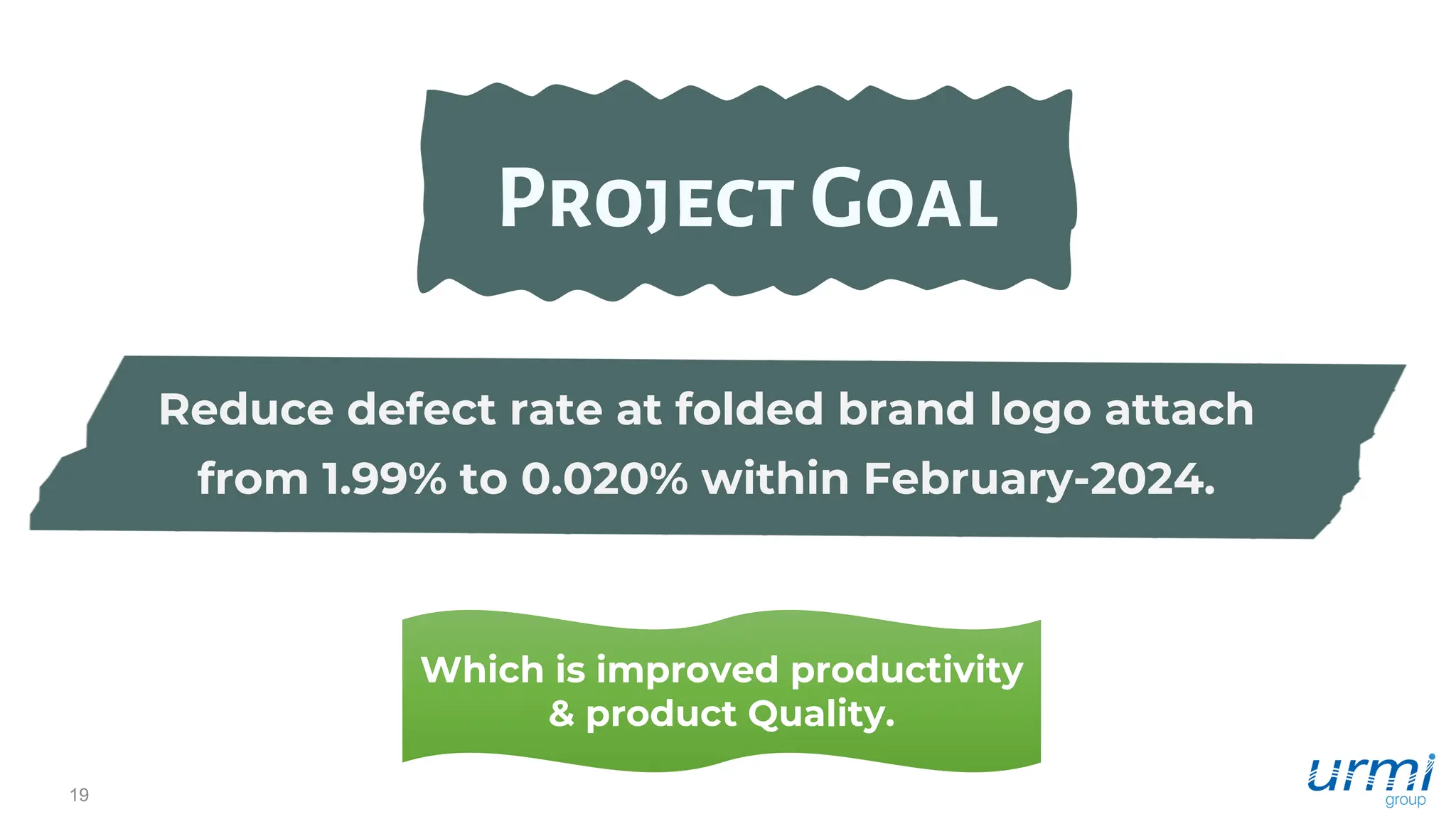 PROJECT GOAL

Reduce defect rate at folded brand logo attach from 1.99% to 0.020% within February-2024.

Which is improved productivity & product Quality.

19

urmi group